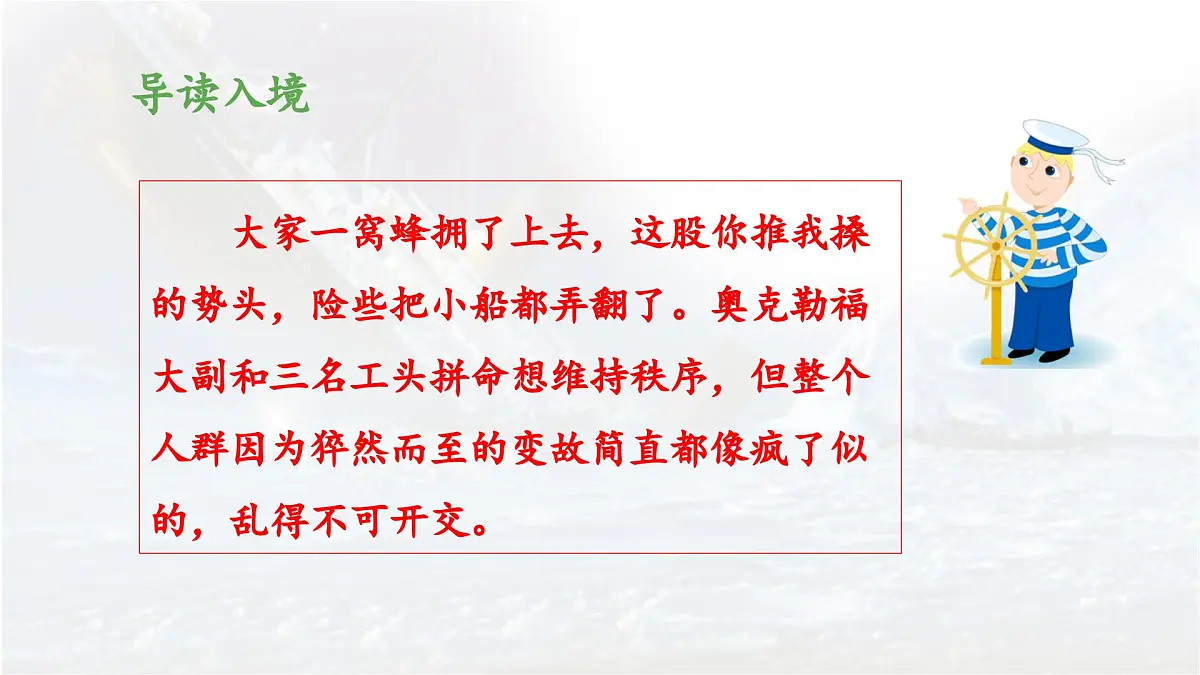 导读入境

大家一窝蜂拥了上去，这股你推我搡的势头，险些把小船都弄翻了。奥克勒福大副和三名工头拼命想维持秩序，但整个人群因为猝然而至的变故简直都像疯了似的，乱得不可开交。